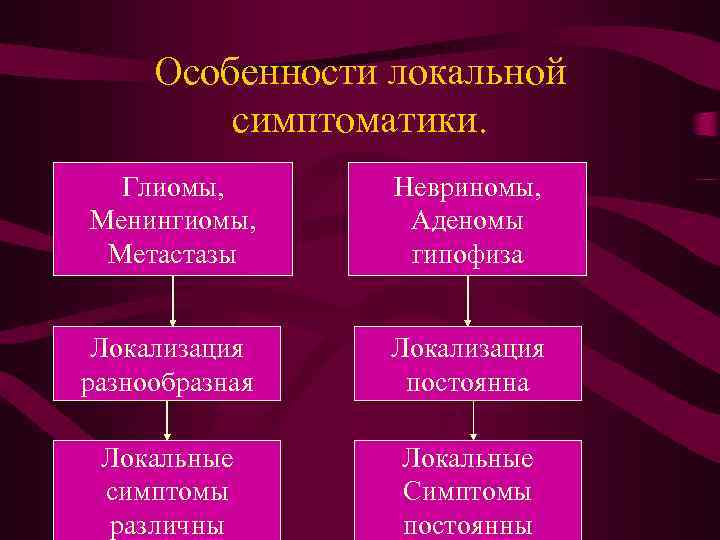 Особенности локальной симптоматики.

Глиомы, Менингиомы, Метастазы

Локализация разнообразная

Локальные симптомы различны

Невриномы, Аденомы гипофиза

Локализация постоянна

Локальные Симптомы постоянны